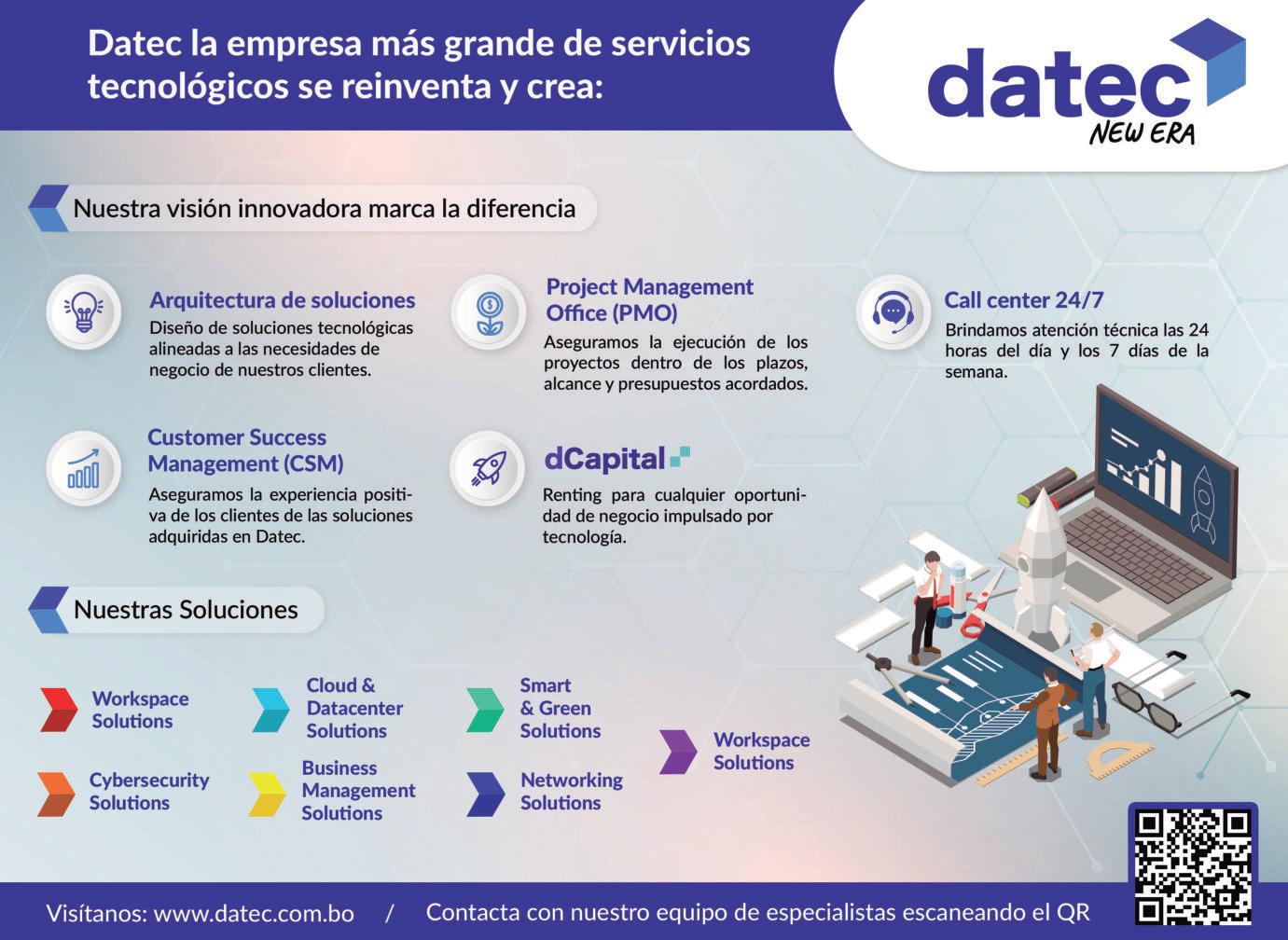 Datec la empresa más grande de servicios tecnológicos se reinventa y crea:

datec
NEW ERA

Nuestra visión innovadora marca la diferencia

Arquitectura de soluciones
Diseño de soluciones tecnológicas alineadas a las necesidades de negocio de nuestros clientes.

Project Management Office (PMO)
Aseguramos la ejecución de los proyectos dentro de los plazos, alcance y presupuestos acordados.

Call center 24/7
Brindamos atención técnica las 24 horas del día y los 7 días de la semana.

Customer Success Management (CSM)
Aseguramos la experiencia positiva de los clientes de las soluciones adquiridas en Datec.

dCapital
Renting para cualquier oportunidad de negocio impulsado por tecnología.

Nuestras Soluciones

Workspace Solutions

Cloud & Datacenter Solutions

Smart & Green Solutions

Workspace Solutions

Cybersecurity Solutions

Business Management Solutions

Networking Solutions

Visítanos: www.datec.com.bo / Contacta con nuestro equipo de especialistas escaneando el QR